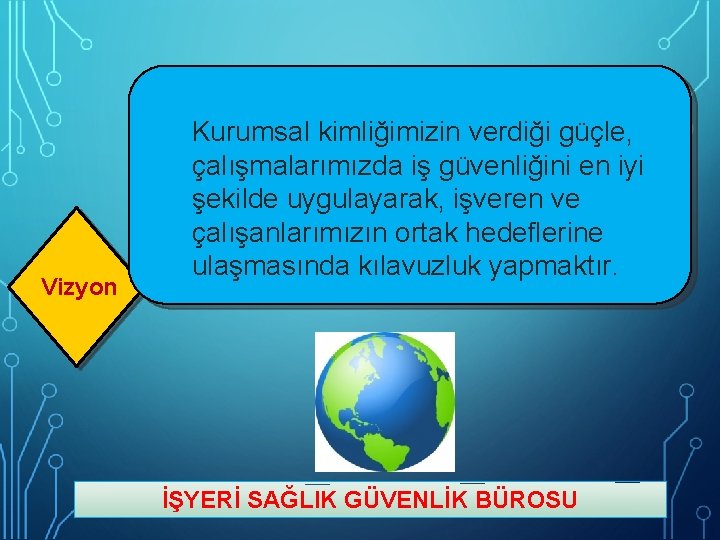 Kurumsal kimliğimizin verdiği güçle, çalışmalarımızda iş güvenliğini en iyi şekilde uygulayarak, işveren ve çalışanlarımızın ortak hedeflerine ulaşmasında kılavuzluk yapmaktır.

Vizyon

İŞYERİ SAĞLIK GÜVENLİK BÜROSU